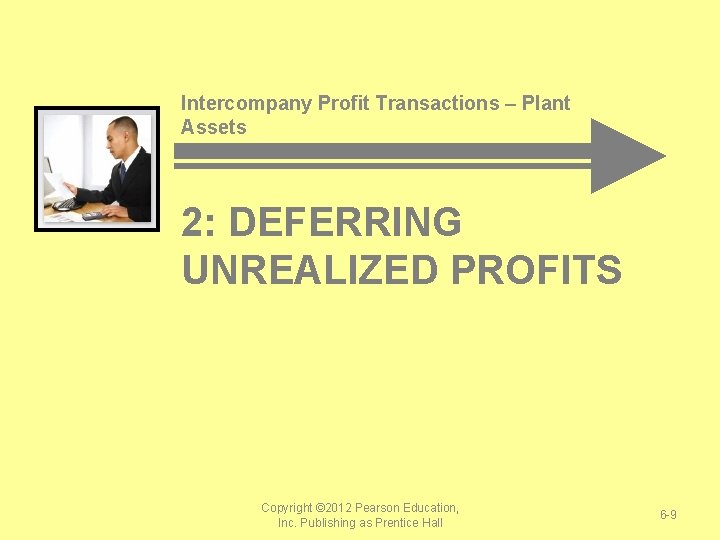 Intercompany Profit Transactions – Plant Assets

2: DEFERRING UNREALIZED PROFITS

Copyright ©2012 Pearson Education, Inc. Publishing as Prentice Hall

6-9